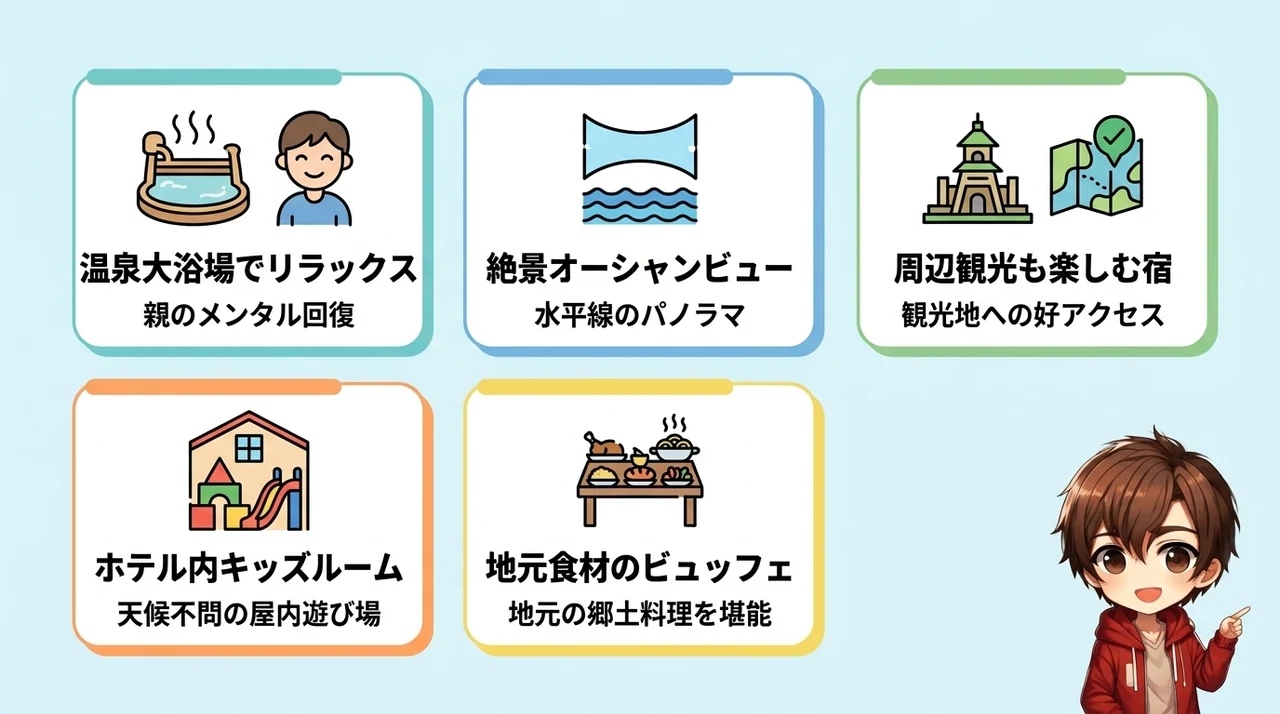 温泉大浴場でリラックス
親のメンタル回復

絶景オーシャンビュー
水平線のパノラマ

周辺観光も楽しむ宿
観光地への好アクセス

ホテル内キッズルーム
天候不問の屋内遊び場

地元食材のビュッフェ
地元の郷土料理を堪能